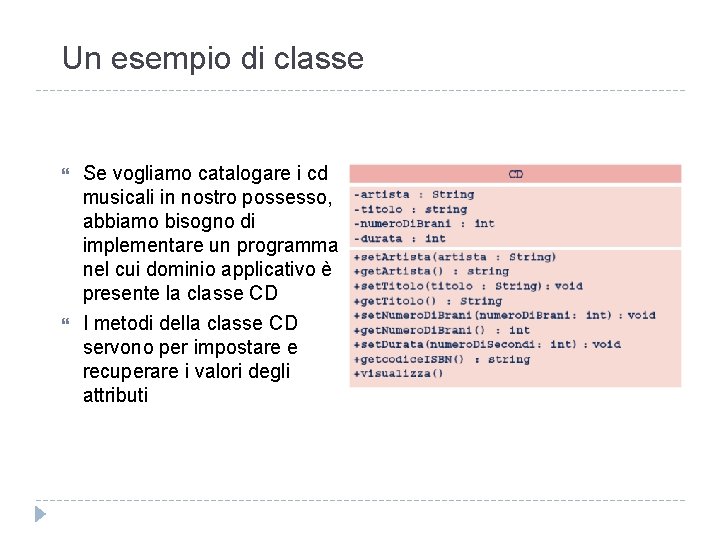 Un esempio di classe

Se vogliamo catalogare i cd musicali in nostro possesso, abbiamo bisogno di implementare un programma nel cui dominio applicativo è presente la classe CD

I metodi della classe CD servono per impostare e recuperare i valori degli attributi

CD

-artista : String
-titolo : string
-numeroDiBrani : int
-durata : int

+setArtista(artista : String)
+getArtista() : string
+setTitolo(titolo : String): void
+getTitolo() : String
+setNumeroDiBrani(numeroDiBrani: int) : void
+getNumeroDiBrani() : int
+setDurata(numeroDiSecondi: int) : void
+getcodiceISBN() : string
+visualizza()